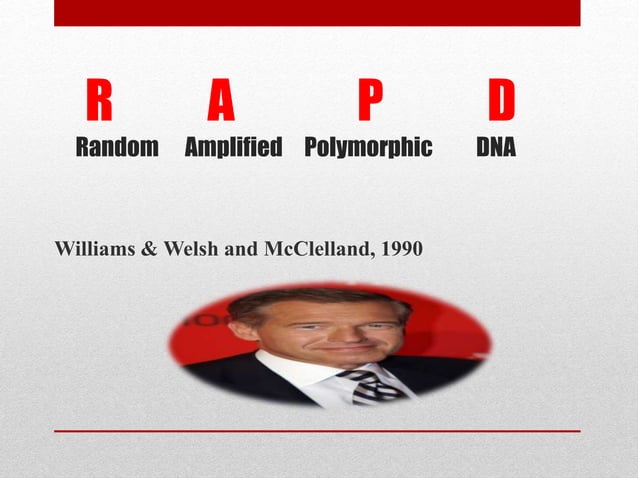 R A P D
Random Amplified Polymorphic DNA

Williams & Welsh and McClelland, 1990